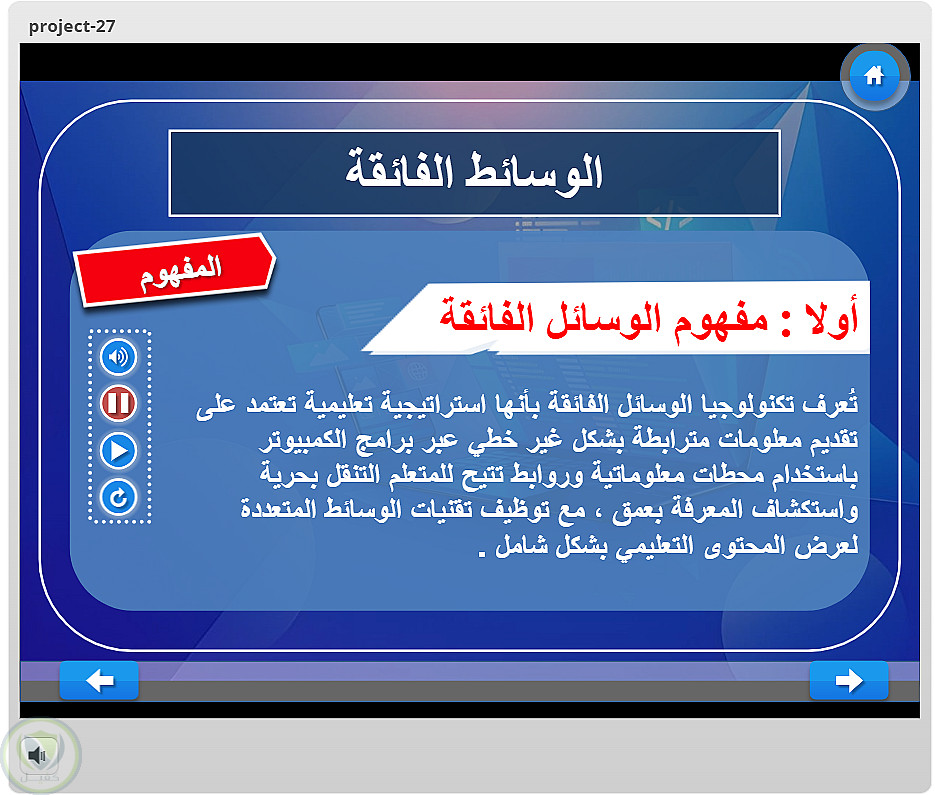 project-27

الوسائط الفائقة

المفهوم

أولا : مفهوم الوسائل الفائقة

تُعرف تكنولوجيا الوسائل الفائقة بأنها استراتيجية تعليمية تعتمد على تقديم معلومات مترابطة بشكل غير خطي عبر برامج الكمبيوتر باستخدام محطات معلوماتية وروابط تتيح للمتعلم التنقل بحرية واستكشاف المعرفة بعمق ، مع توظيف تقنيات الوسائط المتعددة لعرض المحتوى التعليمي بشكل شامل .